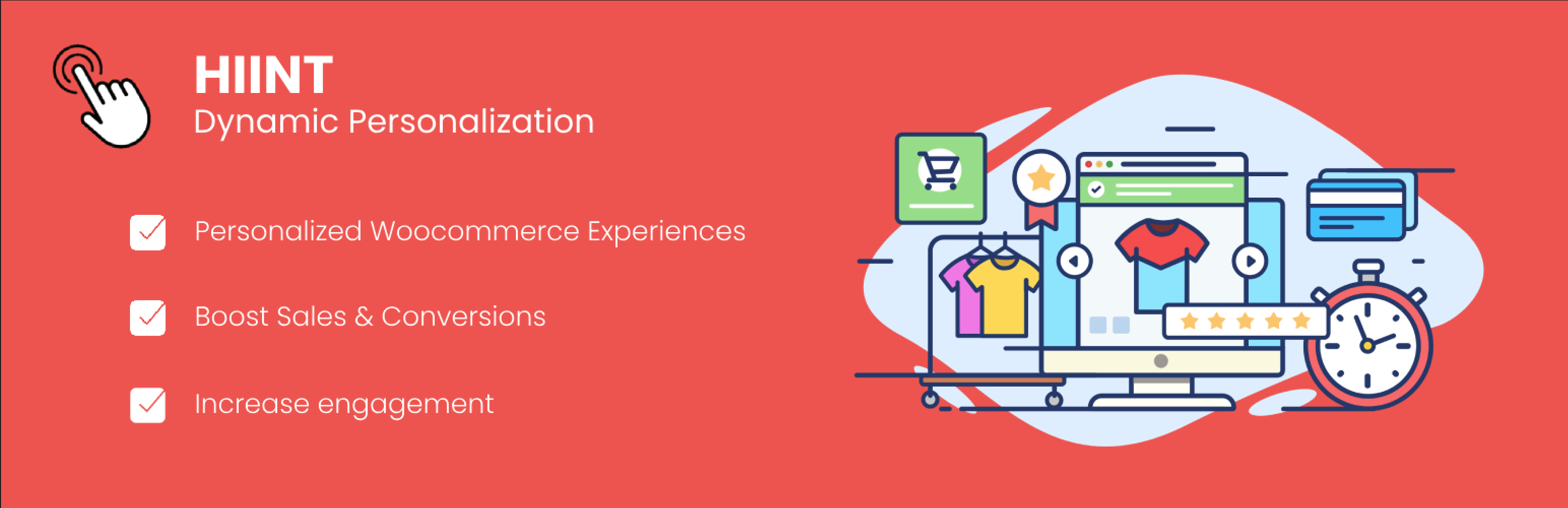 HIINT
Dynamic Personalization

Personalized Woocommerce Experiences

Boost Sales & Conversions

Increase engagement